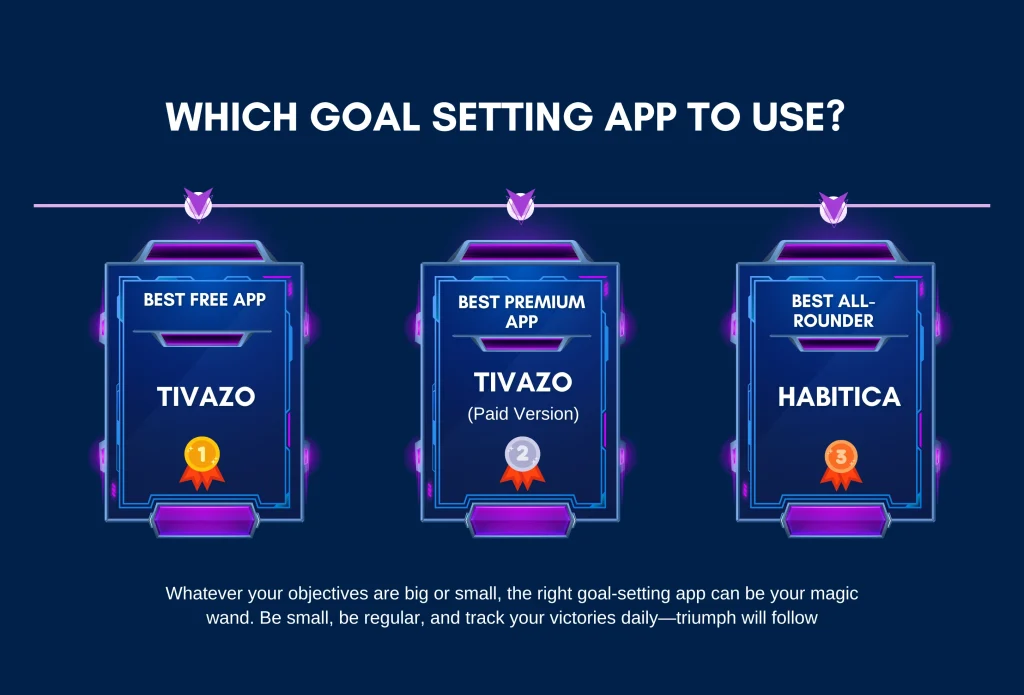 WHICH GOAL SETTING APP TO USE?

BEST FREE APP

TIVAZO

1

BEST PREMIUM APP

TIVAZO

(Paid Version)

2

BEST ALL-ROUNDER

HABITICA

3

Whatever your objectives are big or small, the right goal-setting app can be your magic wand. Be small, be regular, and track your victories daily—triumph will follow